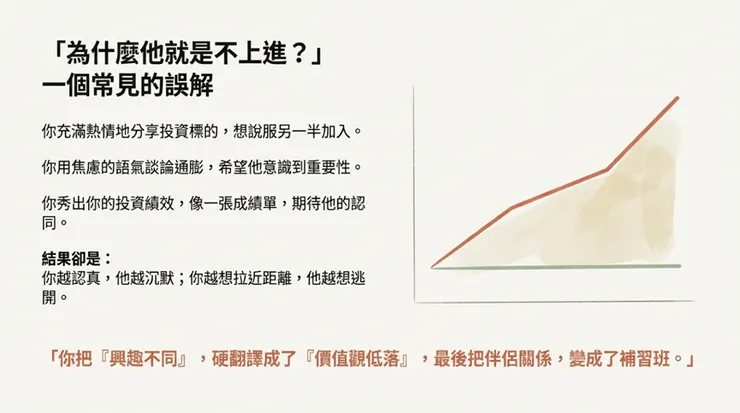 「為什麼他就是不上進？」
一個常見的誤解

你充滿熱情地分享投資標的，想說服另一半加入。

你用焦慮的語氣談論通膨，希望他意識到重要性。

你秀出你的投資績效，像一張成績單，期待他的認同。

結果卻是：
你越認真，他越沉默；你越想拉近距離，他越想逃開。

「你把『興趣不同』，硬翻譯成了『價值觀低落』，最後把伴侶關係，變成了補習班。」